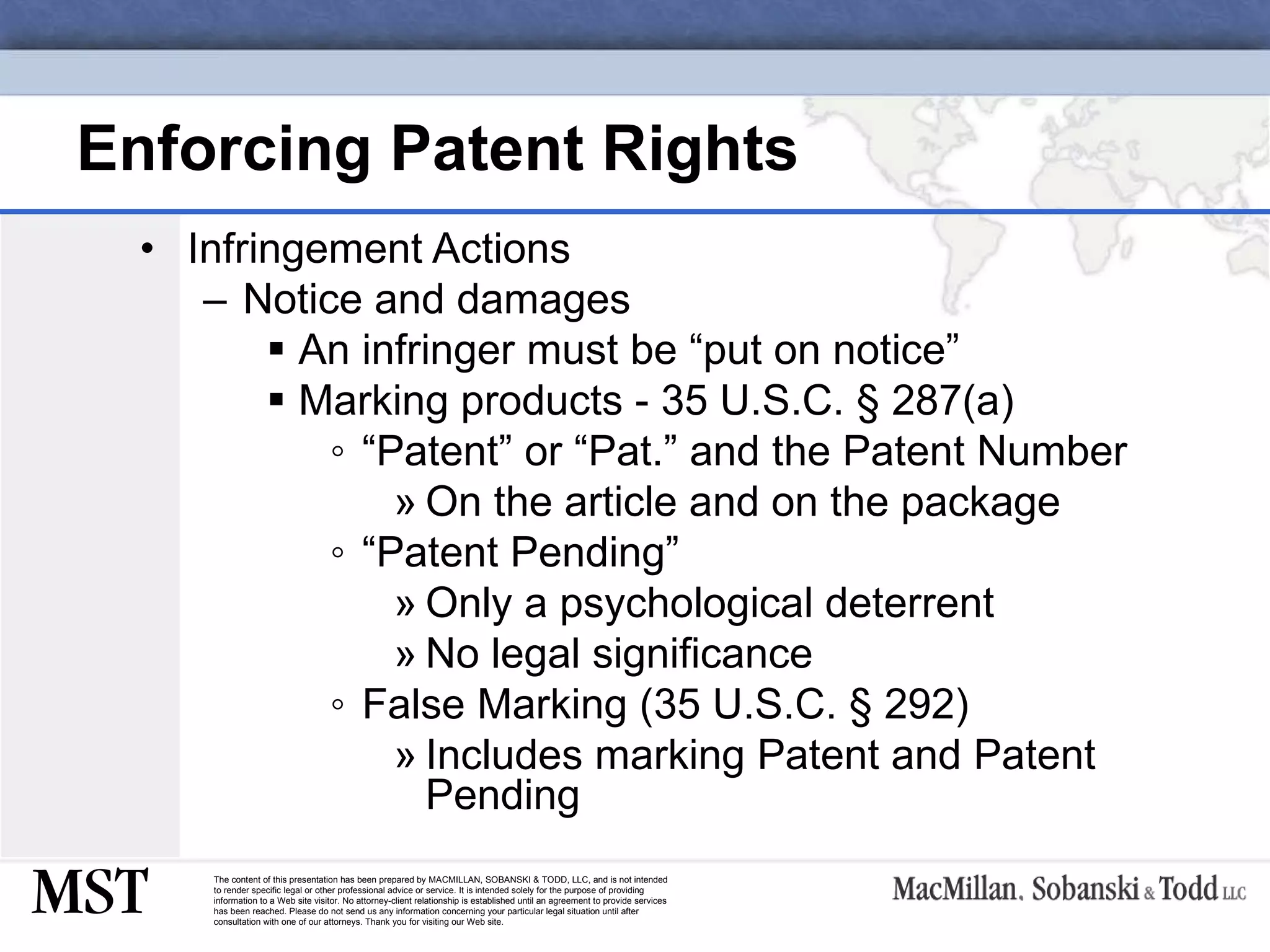 Enforcing Patent Rights

• Infringement Actions
– Notice and damages
▪ An infringer must be “put on notice”
▪ Marking products - 35 U.S.C. § 287(a)
◦ “Patent” or “Pat.” and the Patent Number
» On the article and on the package
◦ “Patent Pending”
» Only a psychological deterrent
» No legal significance
◦ False Marking (35 U.S.C. § 292)
» Includes marking Patent and Patent Pending

MST

The content of this presentation has been prepared by MACMILLAN, SOBANSKI & TODD, LLC, and is not intended to render specific legal or other professional advice or service. It is intended solely for the purpose of providing information to a Web site visitor. No attorney-client relationship is established until an agreement to provide services has been reached. Please do not send us any information concerning your particular legal situation until after consultation with one of our attorneys. Thank you for visiting our Web site.

MacMillan, Sobanski & Todd LLC